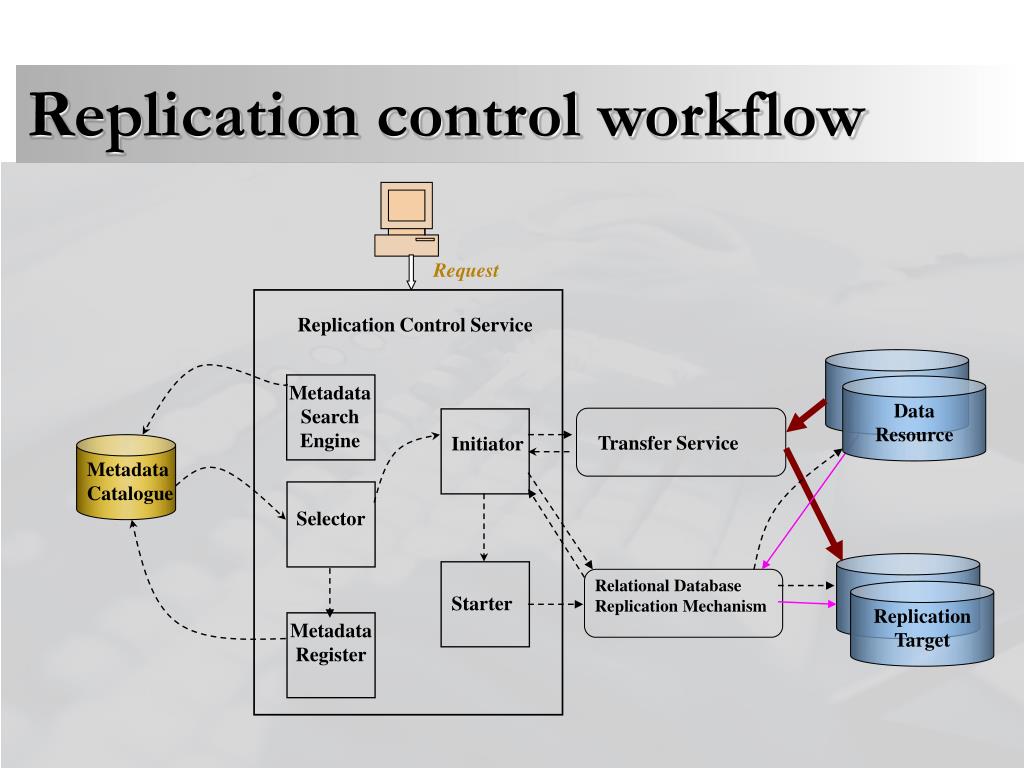 Replication control workflow

Request

Replication Control Service

Metadata Search Engine

Metadata Catalogue

Selector

Metadata Register

Initiator

Starter

Transfer Service

Relational Database Replication Mechanism

Data Resource

Replication Target